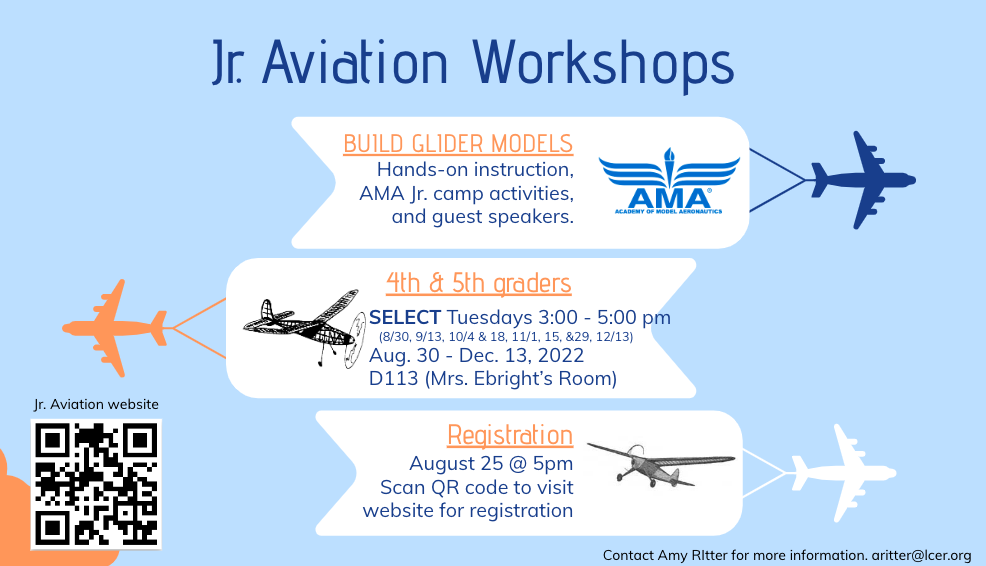 Jr. Aviation Workshops

BUILD GLIDER MODELS
Hands-on instruction, AMA Jr. camp activities, and guest speakers.

AMA
ACADEMY OF MODEL AERONAUTICS

4th & 5th graders
SELECT Tuesdays 3:00 - 5:00 pm
(8/30, 9/13, 10/4 & 18, 11/1, 15, &29, 12/13)
Aug. 30 - Dec. 13, 2022
D113 (Mrs. Ebright's Room)

Jr. Aviation website

Registration
August 25 @ 5pm
Scan QR code to visit website for registration

Contact Amy RItter for more information. aritter@lcer.org